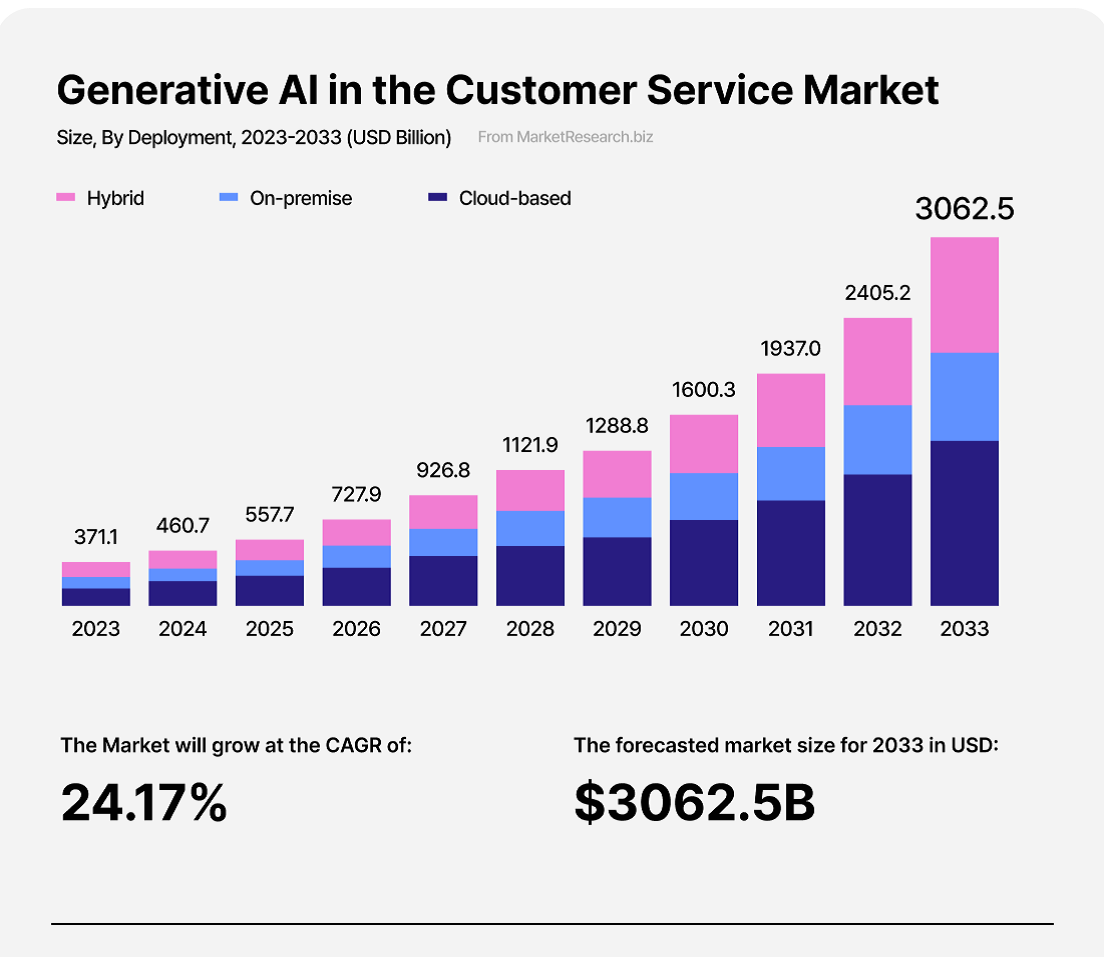 Generative AI in the Customer Service Market

Size, By Deployment, 2023-2033 (USD Billion) From MarketResearch.biz

Hybrid On-premise Cloud-based

371.1 460.7 557.7 727.9 926.8 1121.9 1288.8 1600.3 1937.0 2405.2 3062.5

2023 2024 2025 2026 2027 2028 2029 2030 2031 2032 2033

The Market will grow at the CAGR of:

24.17%

The forecasted market size for 2033 in USD:

$3062.5B